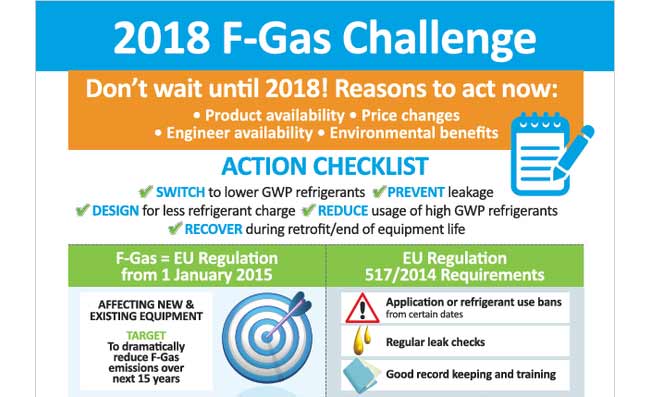 2018 F-Gas Challenge

Don't wait until 2018! Reasons to act now:
• Product availability • Price changes
• Engineer availability • Environmental benefits

ACTION CHECKLIST

✔ SWITCH to lower GWP refrigerants ✔ PREVENT leakage
✔ DESIGN for less refrigerant charge ✔ REDUCE usage of high GWP refrigerants
✔ RECOVER during retrofit/end of equipment life

F-Gas = EU Regulation from 1 January 2015

AFFECTING NEW & EXISTING EQUIPMENT

TARGET
To dramatically reduce F-Gas emissions over next 15 years

EU Regulation 517/2014 Requirements

Application or refrigerant use bans from certain dates

Regular leak checks

Good record keeping and training